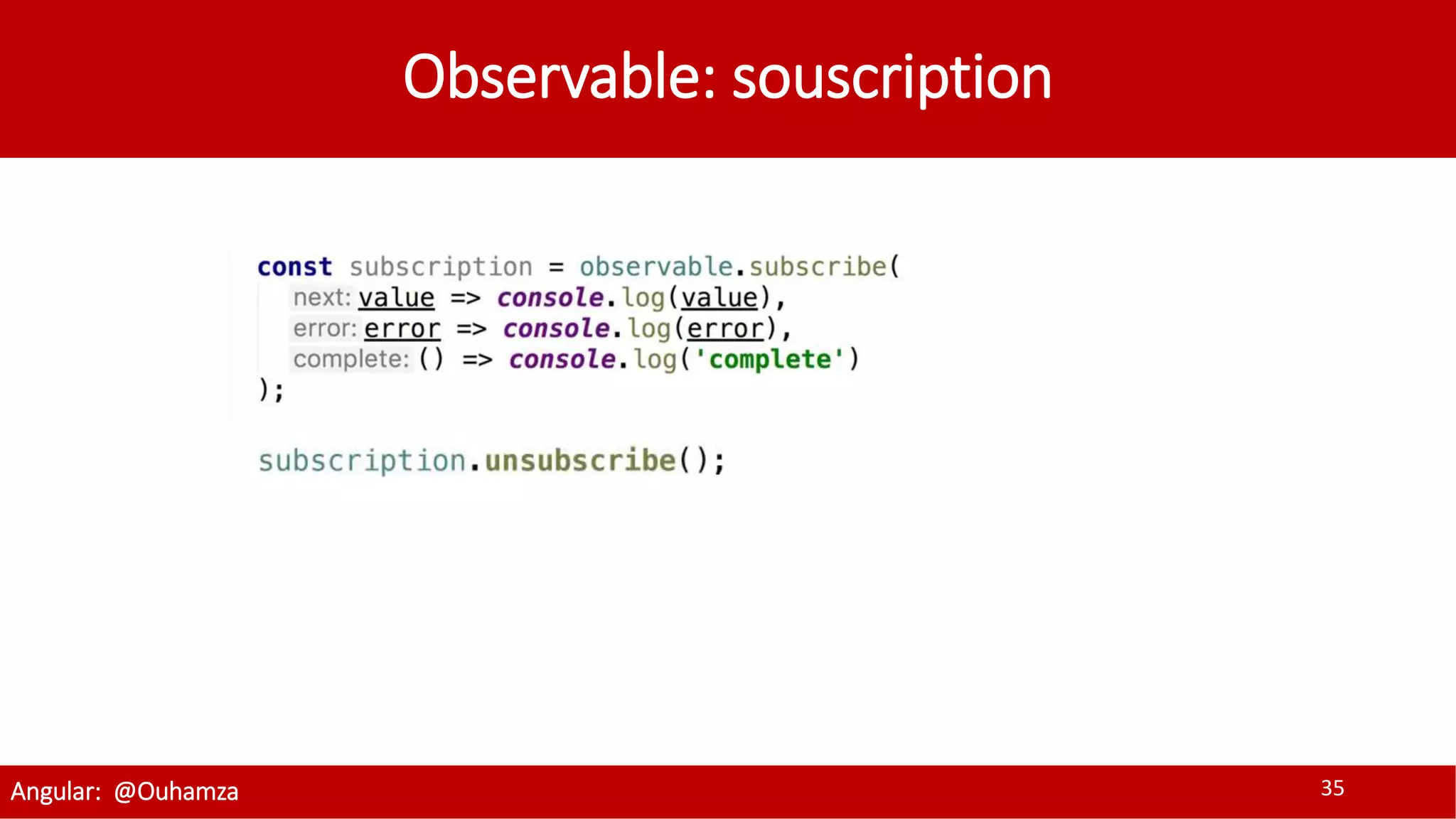 Observable: souscription

const subscription = observable.subscribe(
  next: value => console.log(value),
  error: error => console.log(error),
  complete: () => console.log('complete')
);

subscription.unsubscribe();

Angular: @Ouhamza

35